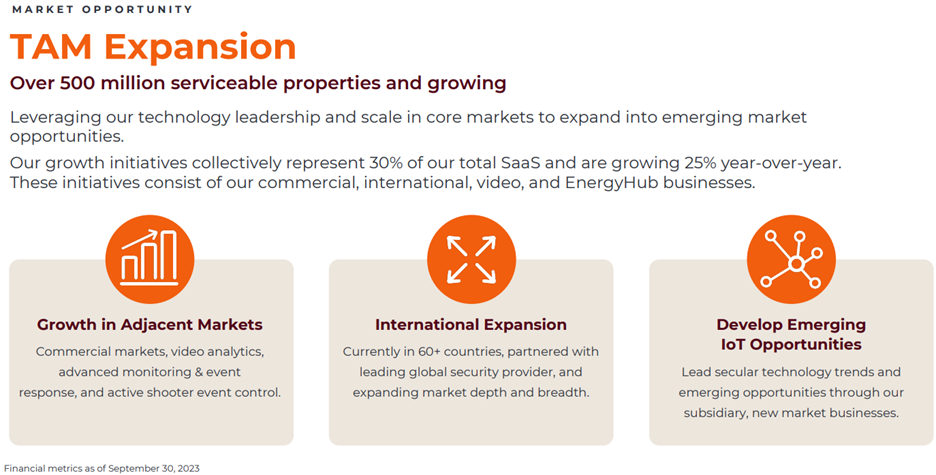 MARKET OPPORTUNITY

TAM Expansion

Over 500 million serviceable properties and growing

Leveraging our technology leadership and scale in core markets to expand into emerging market opportunities.

Our growth initiatives collectively represent 30% of our total SaaS and are growing 25% year-over-year. These initiatives consist of our commercial, international, video, and EnergyHub businesses.

Growth in Adjacent Markets

Commercial markets, video analytics, advanced monitoring & event response, and active shooter event control.

International Expansion

Currently in 60+ countries, partnered with leading global security provider, and expanding market depth and breadth.

Develop Emerging IoT Opportunities

Lead secular technology trends and emerging opportunities through our subsidiary, new market businesses.

Financial metrics as of September 30, 2023